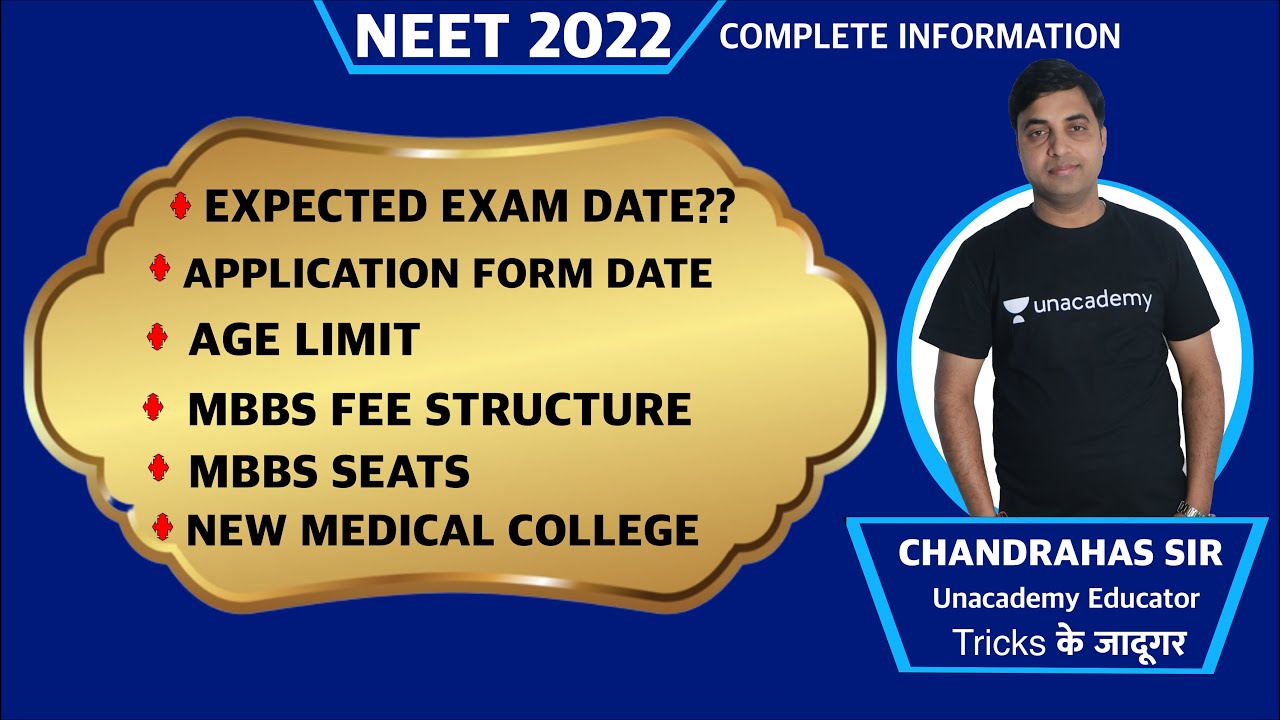 NEET 2022 COMPLETE INFORMATION

EXPECTED EXAM DATE??
APPLICATION FORM DATE
AGE LIMIT
MBBS FEE STRUCTURE
MBBS SEATS
NEW MEDICAL COLLEGE

unacademy

CHANDRAHAS SIR
Unacademy Educator
Tricks के जादूगर